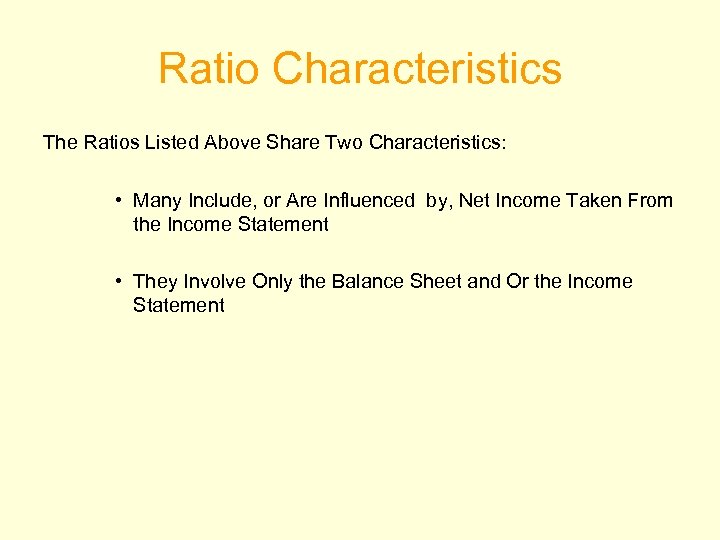 Ratio Characteristics

The Ratios Listed Above Share Two Characteristics:

• Many Include, or Are Influenced by, Net Income Taken From the Income Statement

• They Involve Only the Balance Sheet and Or the Income Statement